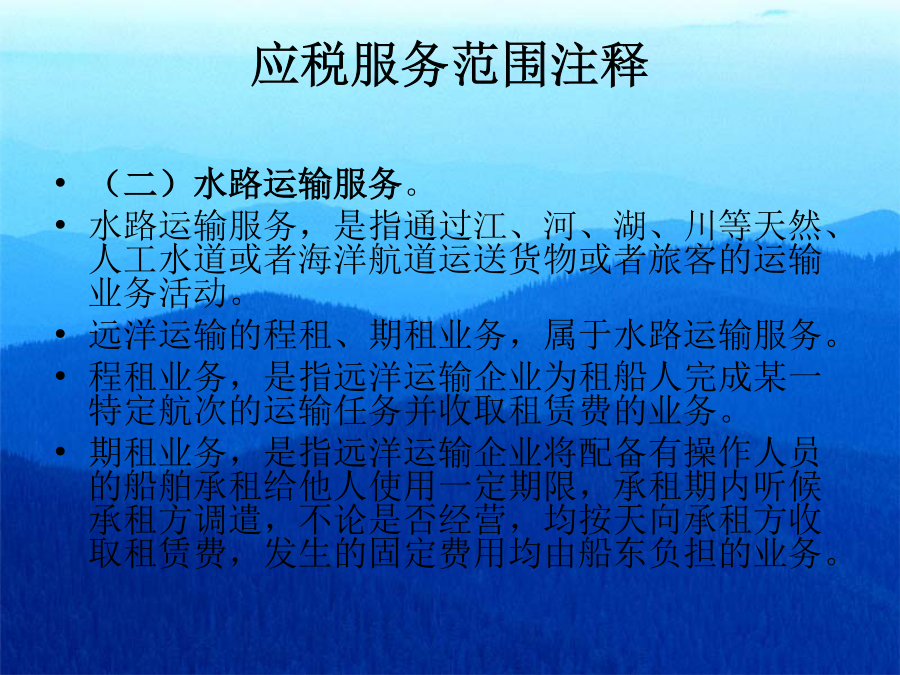 应税服务范围注释

• （二）水路运输服务。
• 水路运输服务，是指通过江、河、湖、川等天然、人工水道或者海洋航道运送货物或者旅客的运输业务活动。
• 远洋运输的程租、期租业务，属于水路运输服务。
• 程租业务，是指远洋运输企业为租船人完成某一特定航次的运输任务并收取租赁费的业务。
• 期租业务，是指远洋运输企业将配备有操作人员的船舶承租给他人使用一定期限，承租期内听候承租方调遣，不论是否经营，均按天向承租方收取租赁费，发生的固定费用均由船东负担的业务。